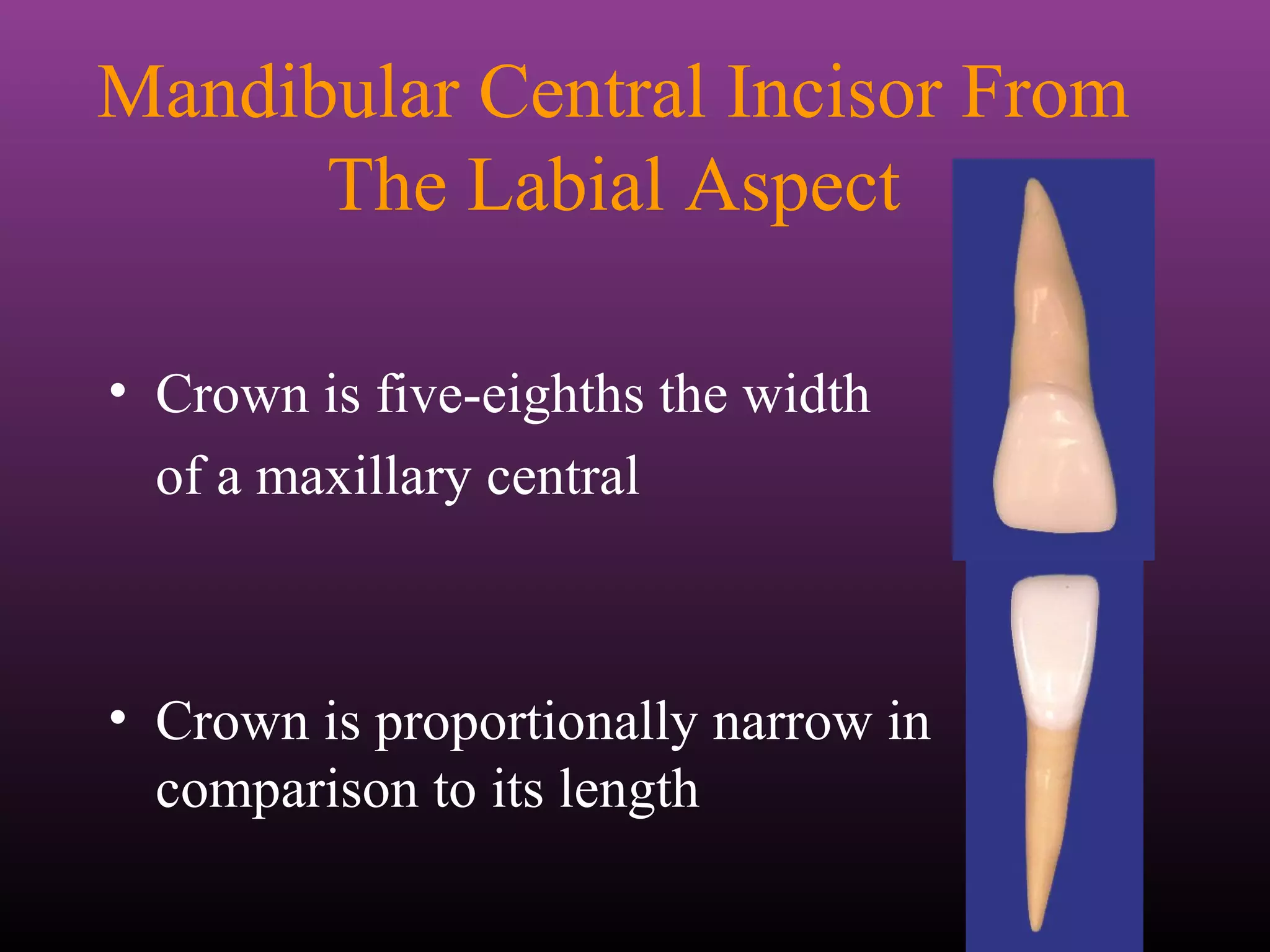 Mandibular Central Incisor From The Labial Aspect

• Crown is five-eighths the width of a maxillary central

• Crown is proportionally narrow in comparison to its length